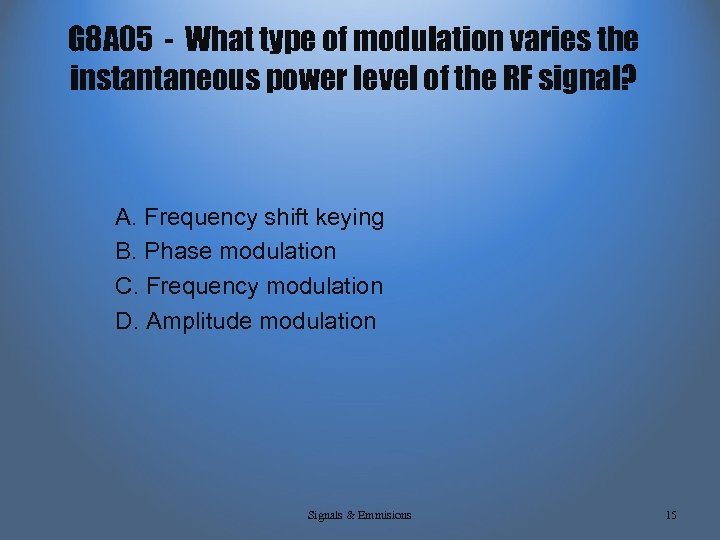 G8A05 - What type of modulation varies the instantaneous power level of the RF signal?

A. Frequency shift keying
B. Phase modulation
C. Frequency modulation
D. Amplitude modulation

Signals & Emmisions

15